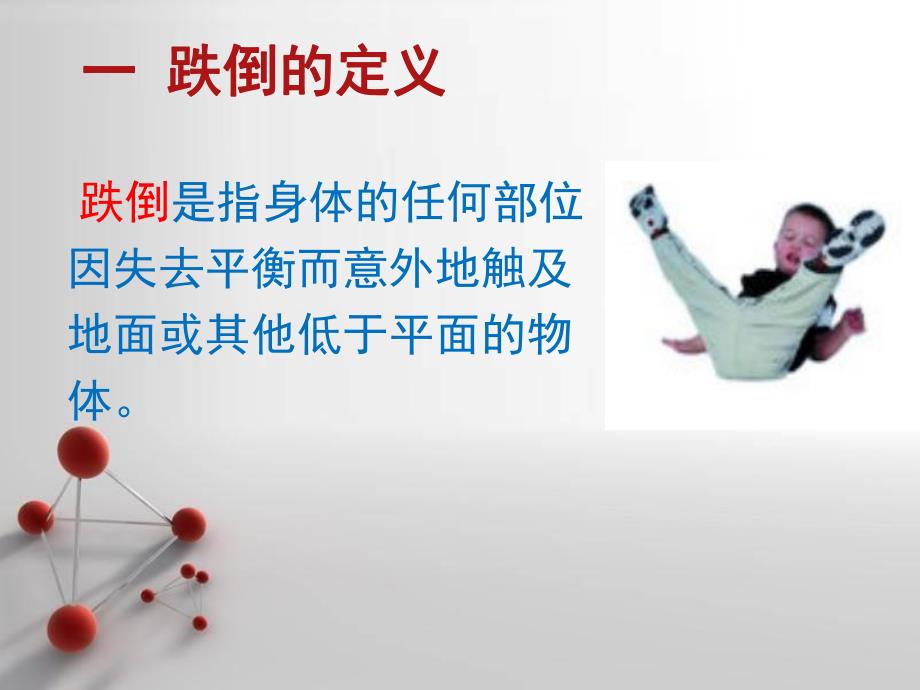 一 跌倒的定义

跌倒是指身体的任何部位因失去平衡而意外地触及地面或其他低于平面的物体。